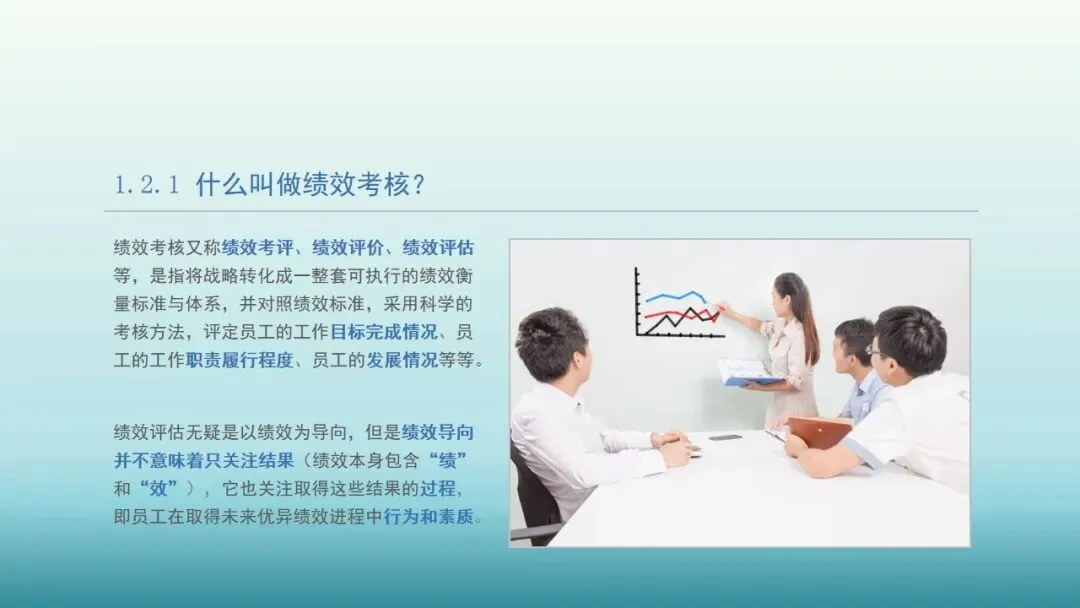 1.2.1 什么叫做绩效考核?

绩效考核又称绩效考评、绩效评价、绩效评估等，是指将战略转化成一整套可执行的绩效衡量标准与体系，并对照绩效标准，采用科学的考核方法，评定员工的工作目标完成情况、员工的工作职责履行程度、员工的发展情况等等。

绩效评估无疑是以绩效为导向，但是绩效导向并不意味着只关注结果（绩效本身包含“绩”和“效”），它也关注取得这些结果的过程，即员工在取得未来优异绩效进程中行为和素质。